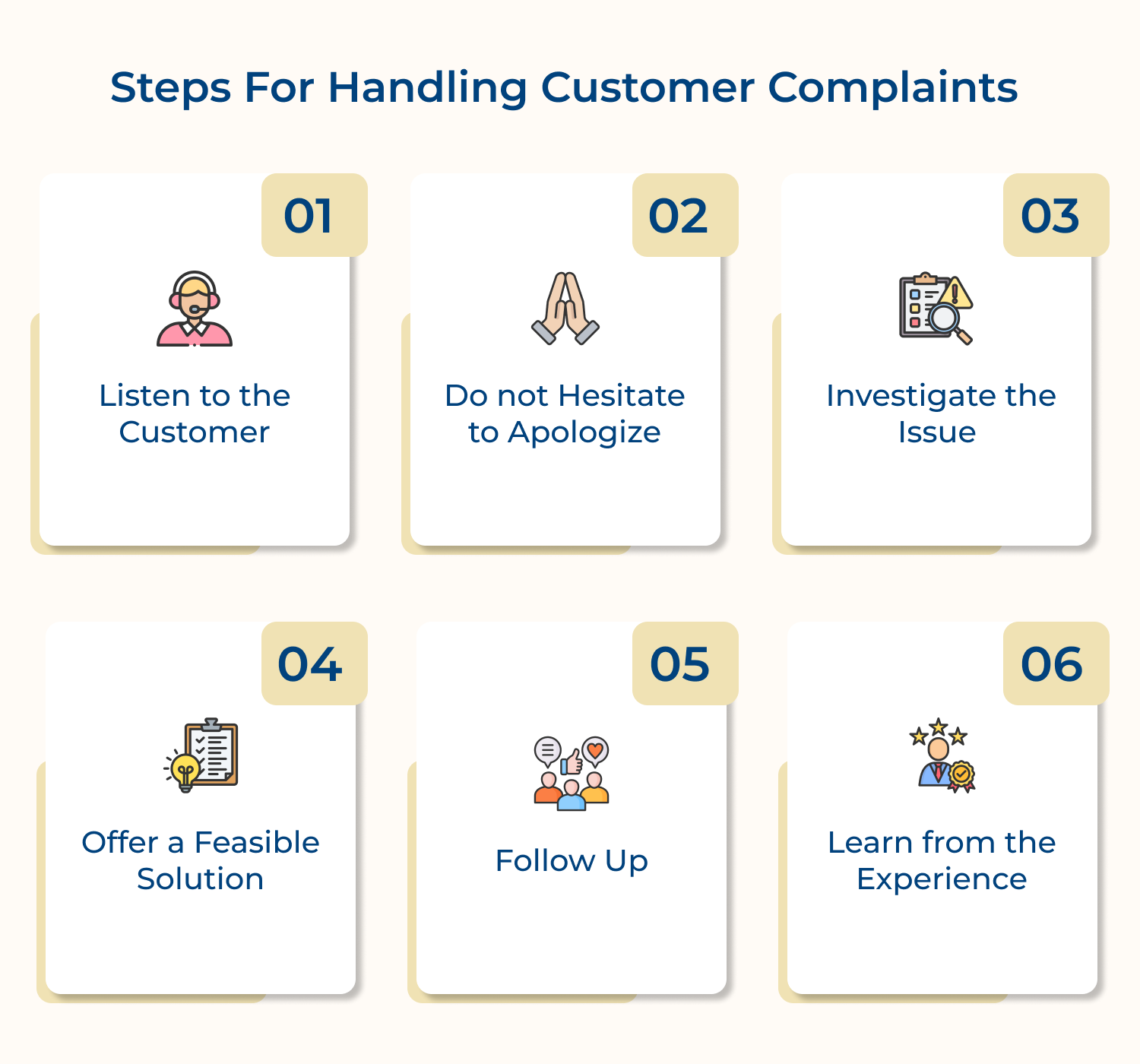 Steps For Handling Customer Complaints

01

Listen to the Customer

02

Do not Hesitate to Apologize

03

Investigate the Issue

04

Offer a Feasible Solution

05

Follow Up

06

Learn from the Experience